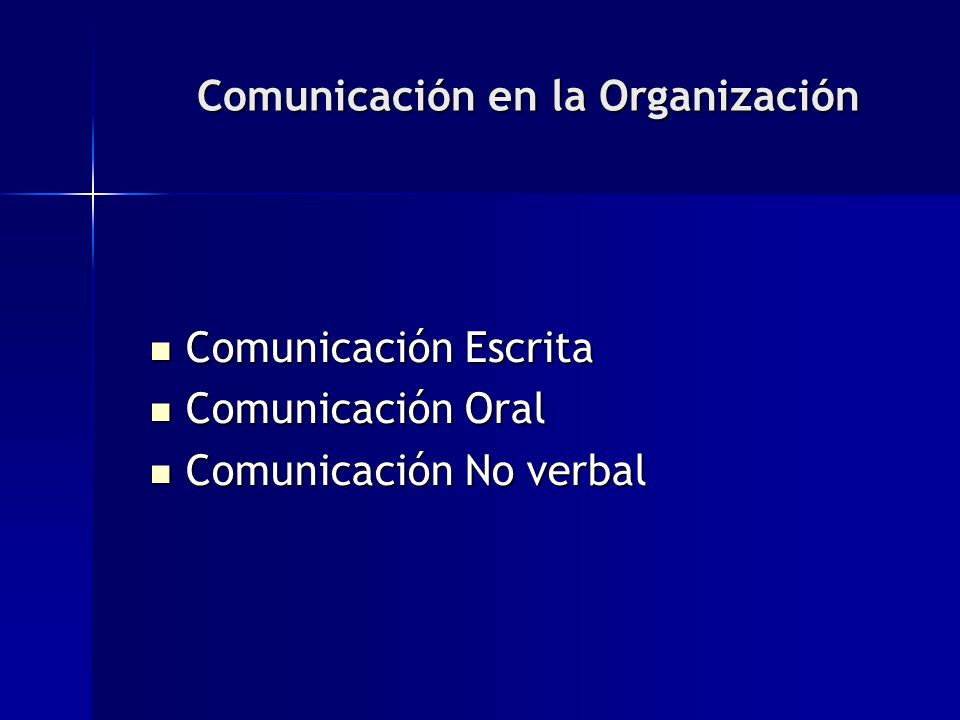 Comunicación en la Organización

- Comunicación Escrita
- Comunicación Oral
- Comunicación No verbal